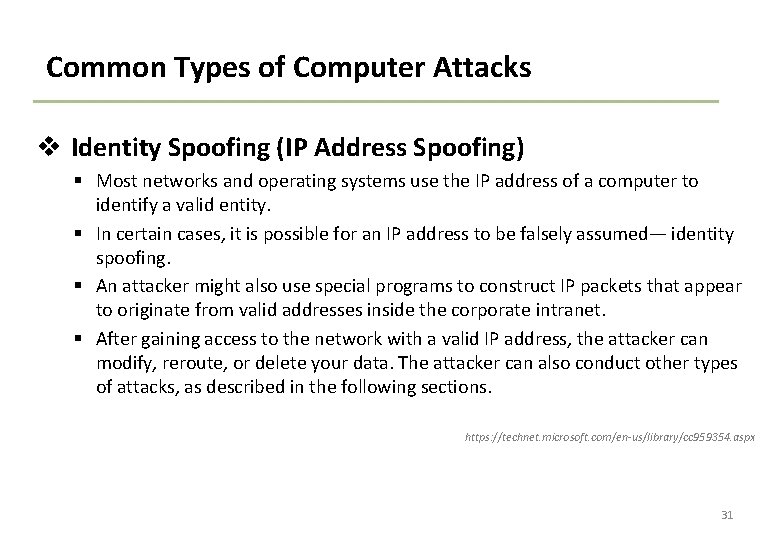 Common Types of Computer Attacks

❖ Identity Spoofing (IP Address Spoofing)

▪ Most networks and operating systems use the IP address of a computer to identify a valid entity.

▪ In certain cases, it is possible for an IP address to be falsely assumed— identity spoofing.

▪ An attacker might also use special programs to construct IP packets that appear to originate from valid addresses inside the corporate intranet.

▪ After gaining access to the network with a valid IP address, the attacker can modify, reroute, or delete your data. The attacker can also conduct other types of attacks, as described in the following sections.

https://technet.microsoft.com/en-us/library/cc959354.aspx

31